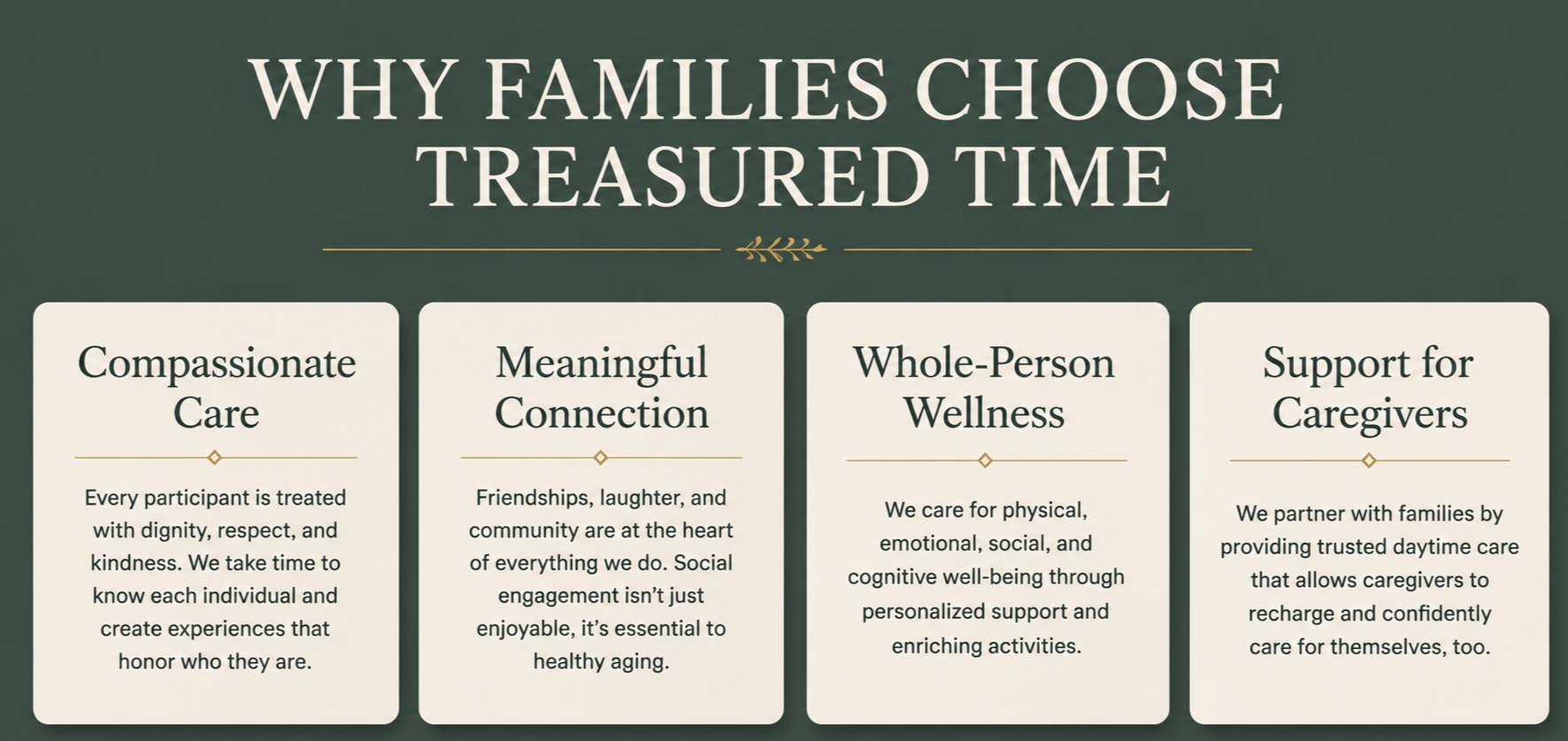 WHY FAMILIES CHOOSE TREASURED TIME

Compassionate Care

Every participant is treated with dignity, respect, and kindness. We take time to know each individual and create experiences that honor who they are.

Meaningful Connection

Friendships, laughter, and community are at the heart of everything we do. Social engagement isn't just enjoyable, it's essential to healthy aging.

Whole-Person Wellness

We care for physical, emotional, social, and cognitive well-being through personalized support and enriching activities.

Support for Caregivers

We partner with families by providing trusted daytime care that allows caregivers to recharge and confidently care for themselves, too.